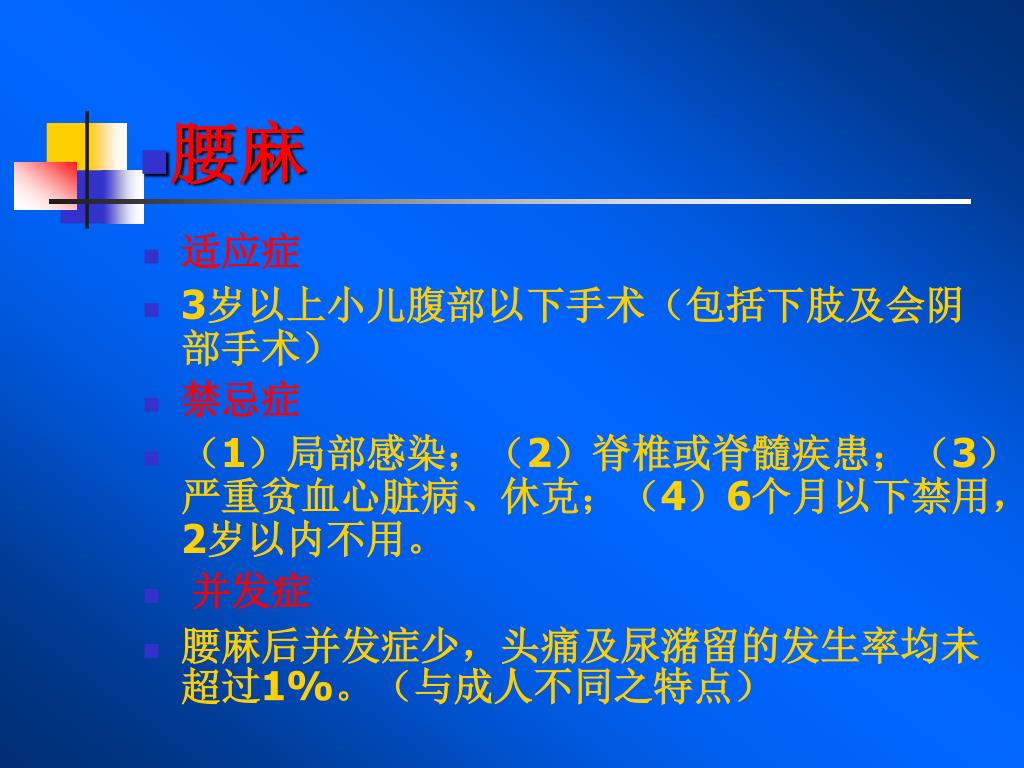 腰麻

适应症

3岁以上小儿腹部以下手术（包括下肢及会阴部手术）

禁忌症

（1）局部感染；（2）脊椎或脊髓疾患；（3）严重贫血心脏病、休克；（4）6个月以下禁用，2岁以内不用。

并发症

腰麻后并发症少，头痛及尿潴留的发生率均未超过1%。（与成人不同之特点）